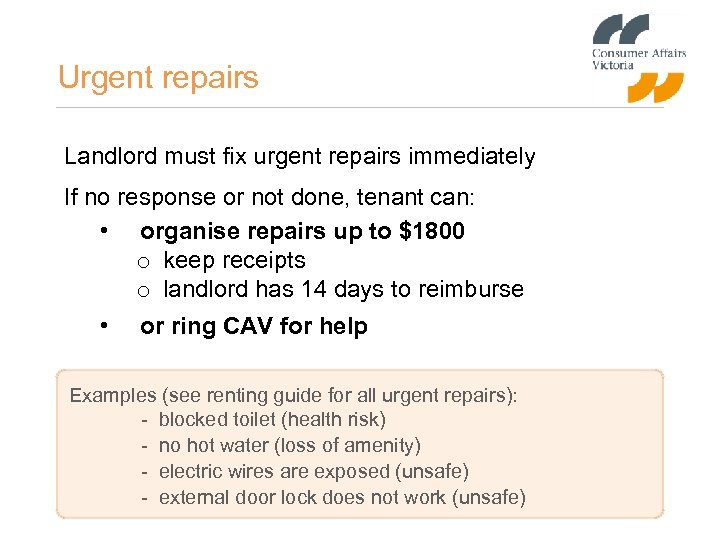 Consumer Affairs Victoria

Urgent repairs

Landlord must fix urgent repairs immediately

If no response or not done, tenant can:

• organise repairs up to \$1800
  o keep receipts
  o landlord has 14 days to reimburse

• or ring CAV for help

Examples (see renting guide for all urgent repairs):
- blocked toilet (health risk)
- no hot water (loss of amenity)
- electric wires are exposed (unsafe)
- external door lock does not work (unsafe)